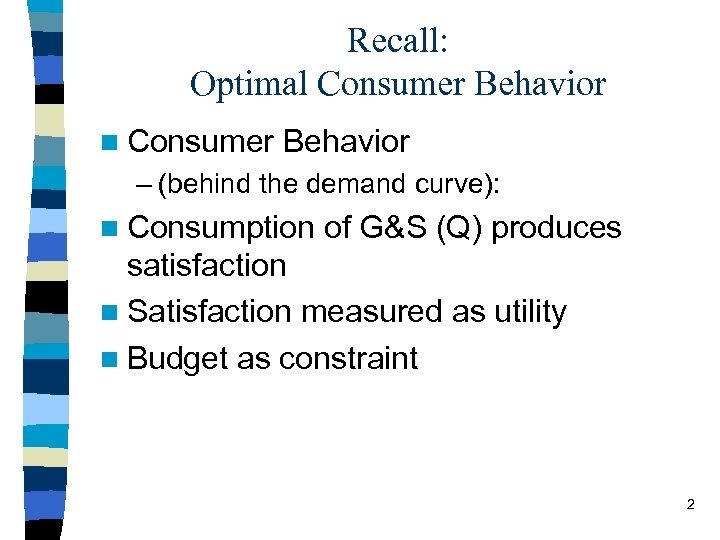 Recall:
Optimal Consumer Behavior

Consumer Behavior
– (behind the demand curve):

Consumption of G&S (Q) produces satisfaction

Satisfaction measured as utility

Budget as constraint

2